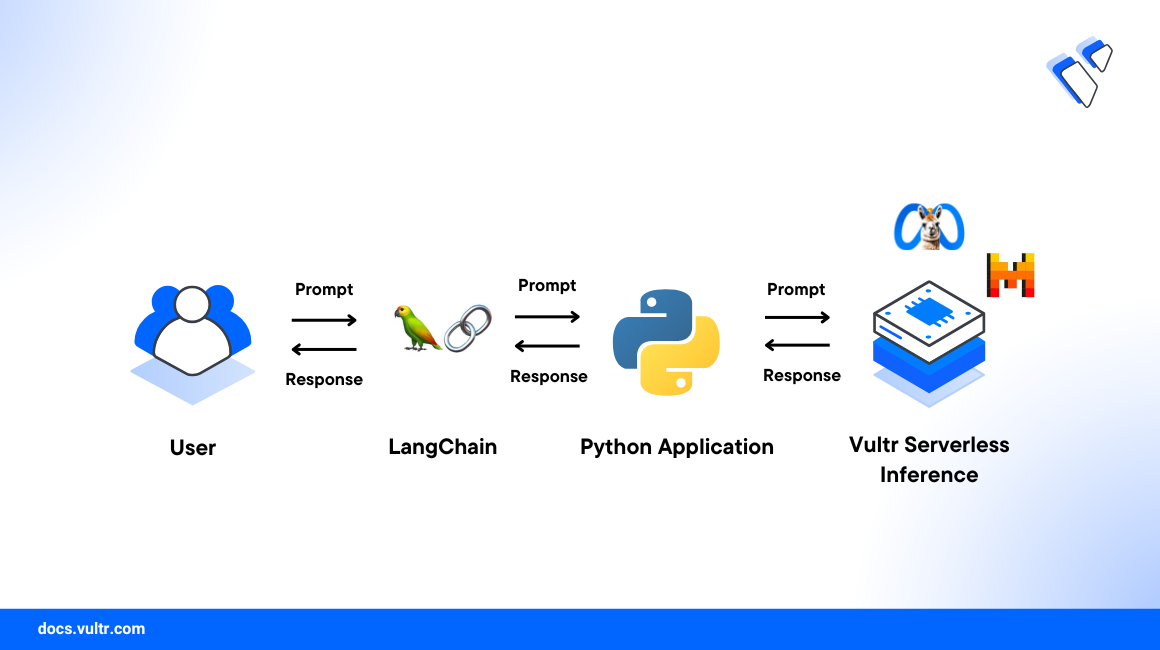 Prompt

Response

Prompt

Response

Prompt

Response

User

LangChain

Python Application

Vultr Serverless Inference

docs.vultr.com